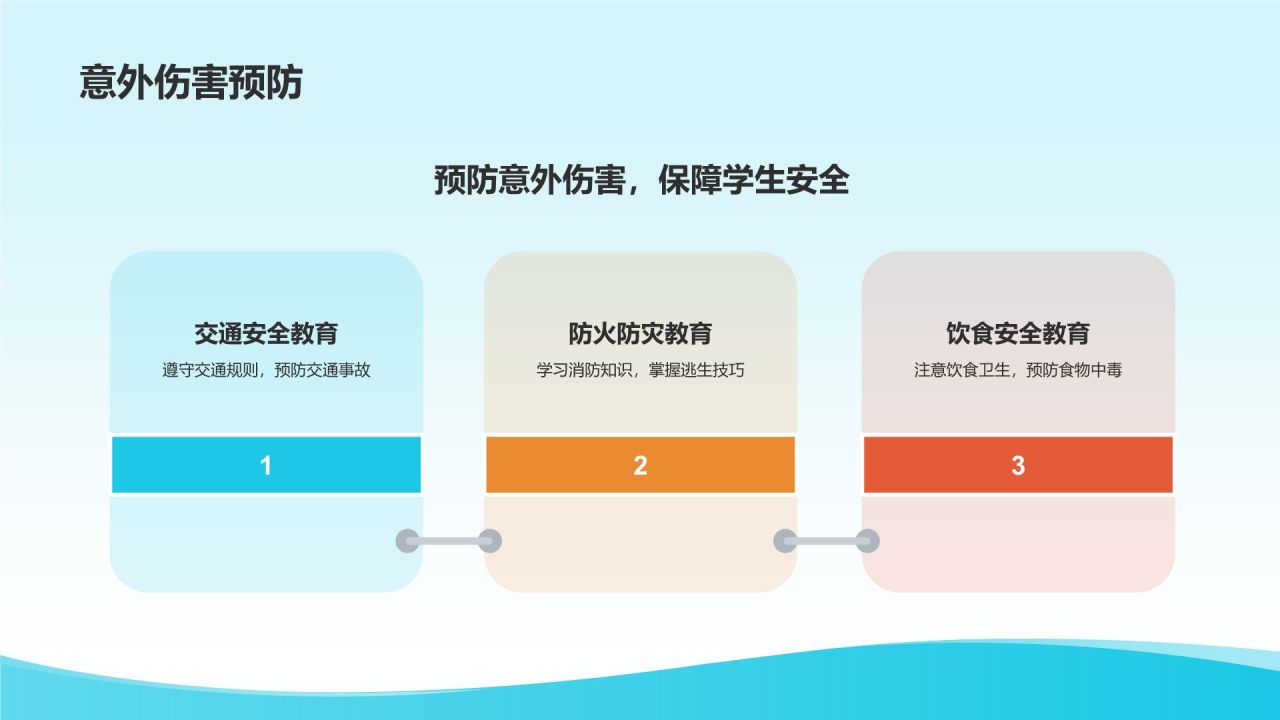 意外伤害预防

预防意外伤害，保障学生安全

交通安全教育
遵守交通规则，预防交通事故
1

防火防灾教育
学习消防知识，掌握逃生技巧
2

饮食安全教育
注意饮食卫生，预防食物中毒
3